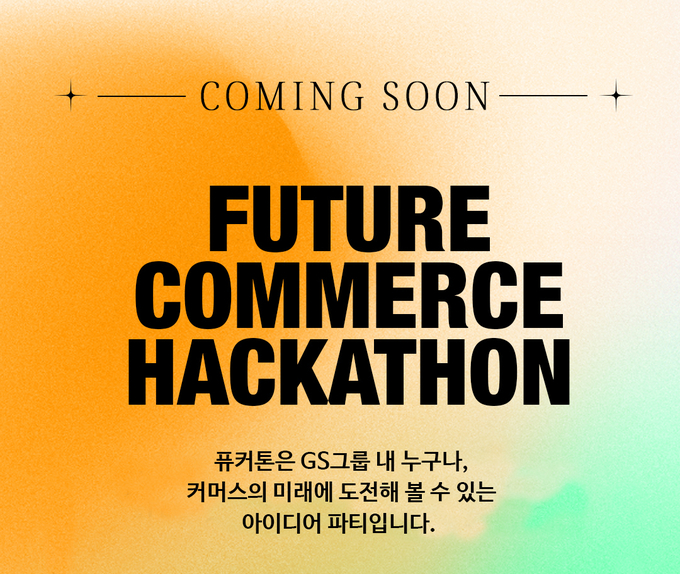 COMING SOON

FUTURE COMMERCE HACKATHON

퓨커톤은 GS그룹 내 누구나, 커머스의 미래에 도전해 볼 수 있는 아이디어 파티입니다.